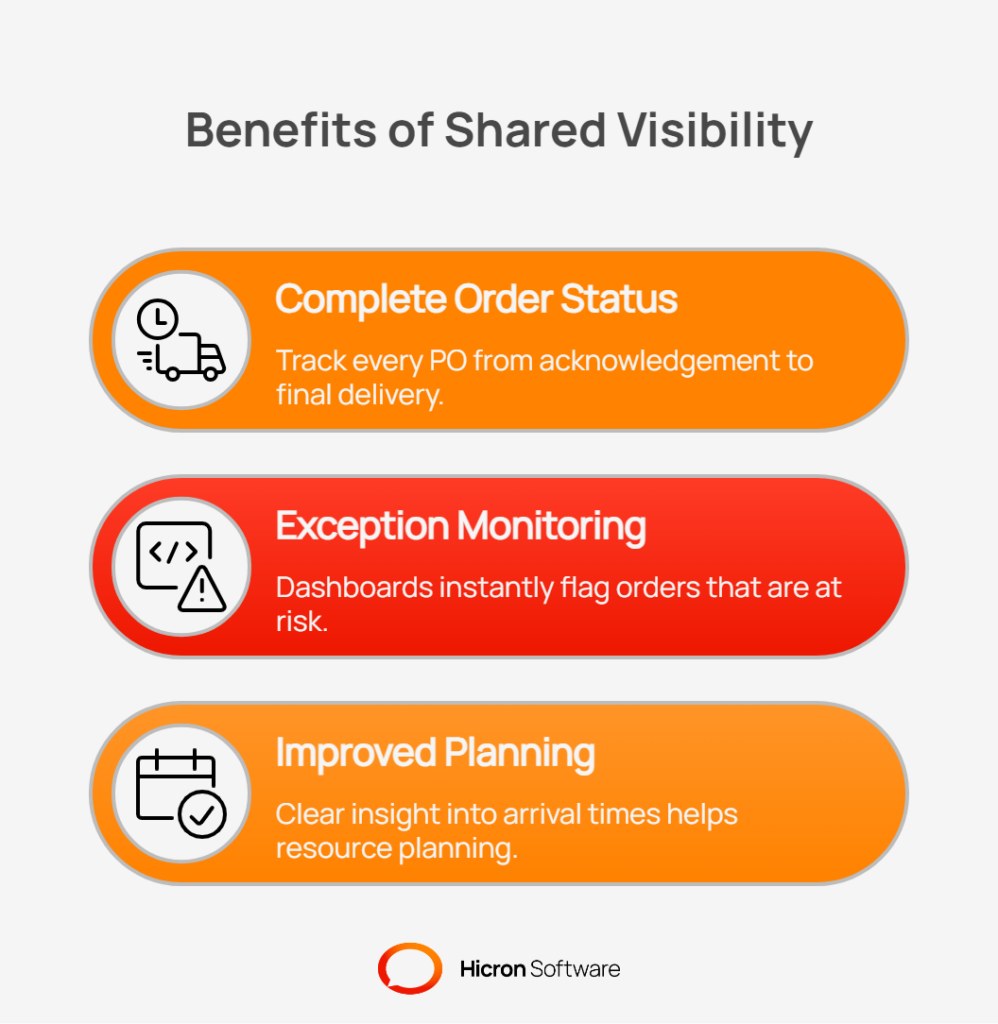 Benefits of Shared Visibility

Complete Order Status

Track every PO from acknowledgement to final delivery.

Exception Monitoring

Dashboards instantly flag orders that are at risk.

Improved Planning

Clear insight into arrival times helps resource planning.

Hicron Software